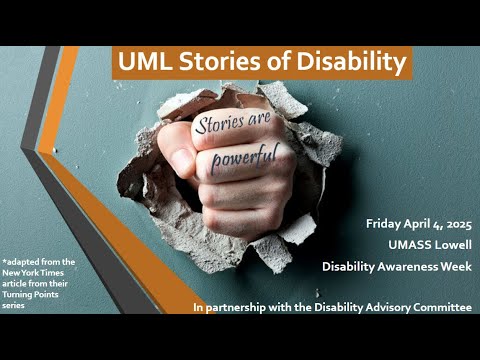 UML Stories of Disability

Stories are powerful

Friday April 4, 2025
UMASS Lowell
Disability Awareness Week

*adapted from the New York Times article from their Turning Points series

In partnership with the Disability Advisory Committee